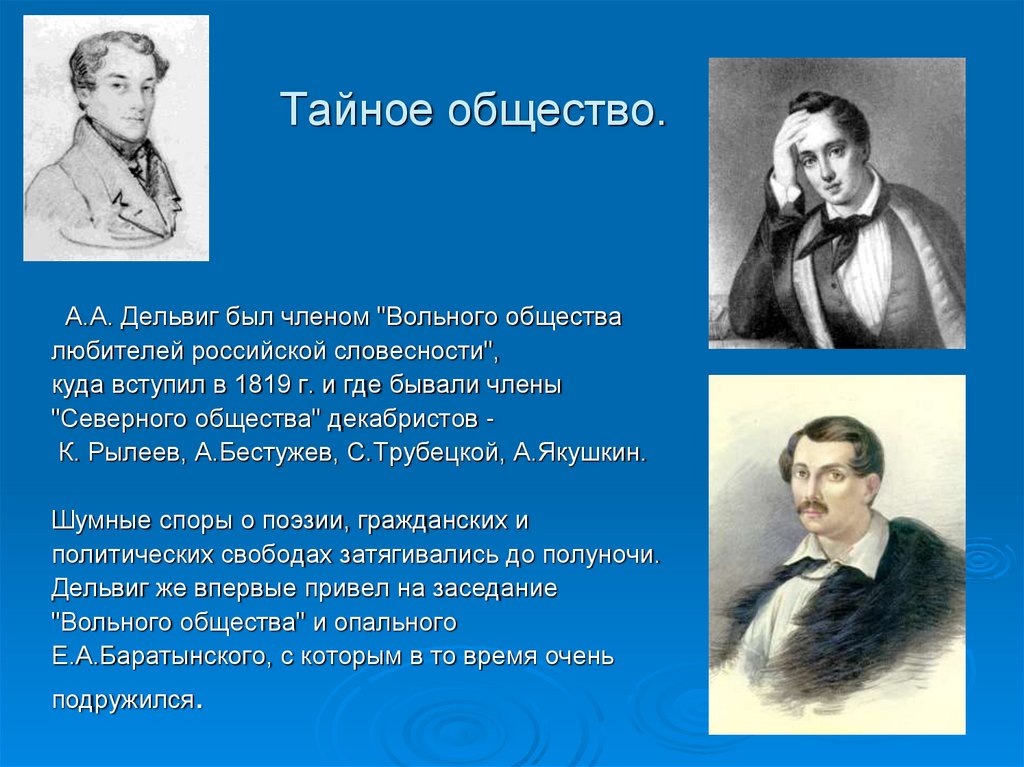 Тайное общество.

А.А. Дельвиг был членом "Вольного общества любителей российской словесности", куда вступил в 1819 г. и где бывали члены "Северного общества" декабристов - К. Рылеев, А.Бестужев, С.Трубецкой, А.Якушкин.

Шумные споры о поэзии, гражданских и политических свободах затягивались до полуночи. Дельвиг же впервые привел на заседание "Вольного общества" и опального Е.А.Баратынского, с которым в то время очень подружился.